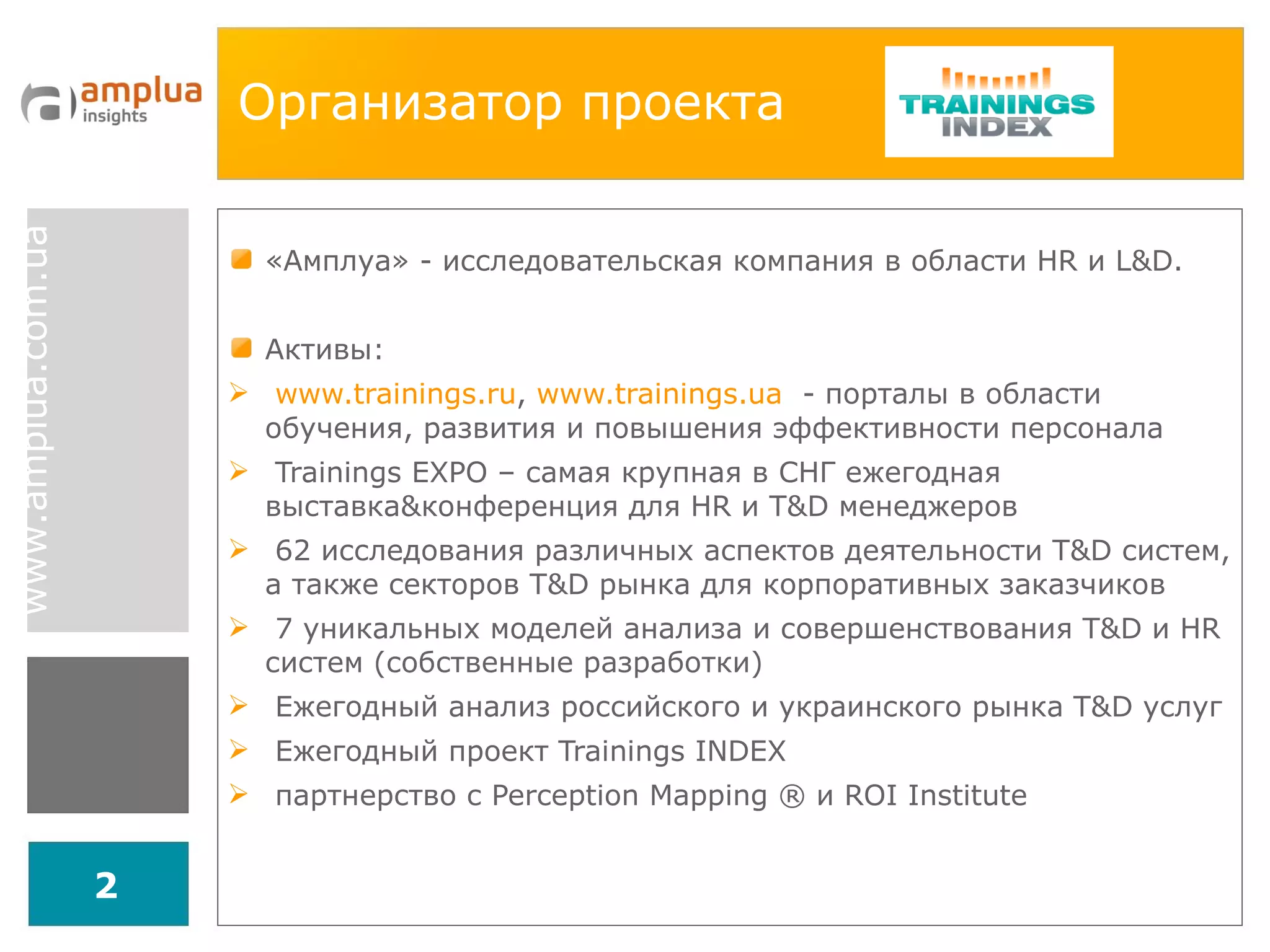 amplua insights

Организатор проекта

TRAININGS INDEX

www.amplua.com.ua

«Амплуа» - исследовательская компания в области HR и L&D.

Активы:

www.trainings.ru, www.trainings.ua - порталы в области обучения, развития и повышения эффективности персонала

Trainings EXPO – самая крупная в СНГ ежегодная выставка&конференция для HR и T&D менеджеров

62 исследования различных аспектов деятельности T&D систем, а также секторов T&D рынка для корпоративных заказчиков

7 уникальных моделей анализа и совершенствования T&D и HR систем (собственные разработки)

Ежегодный анализ российского и украинского рынка T&D услуг

Ежегодный проект Trainings INDEX

партнерство с Perception Mapping ® и ROI Institute

2